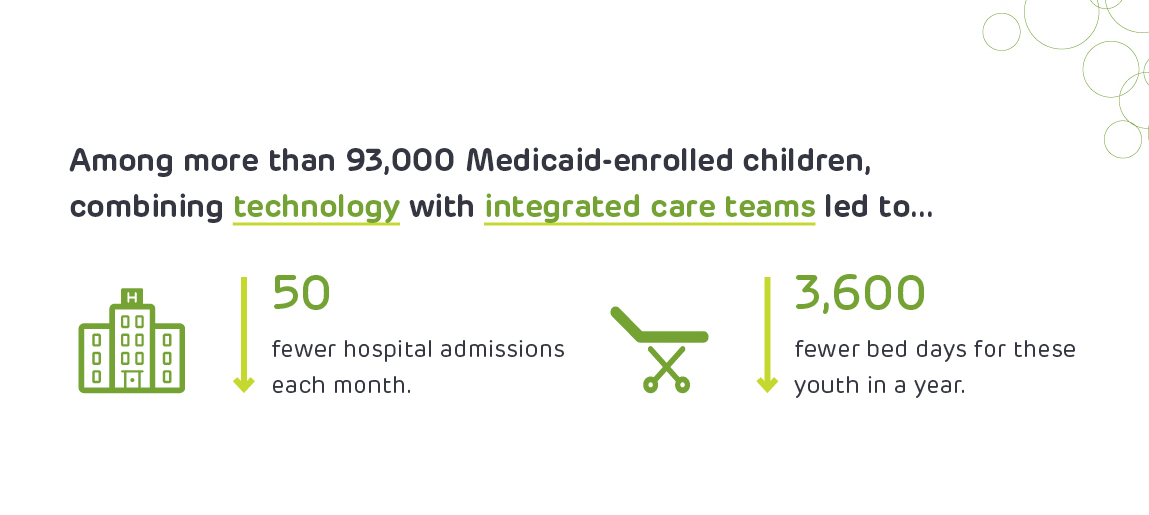 Among more than 93,000 Medicaid-enrolled children, combining technology with integrated care teams led to...

H

50

fewer hospital admissions each month.

3,600

fewer bed days for these youth in a year.